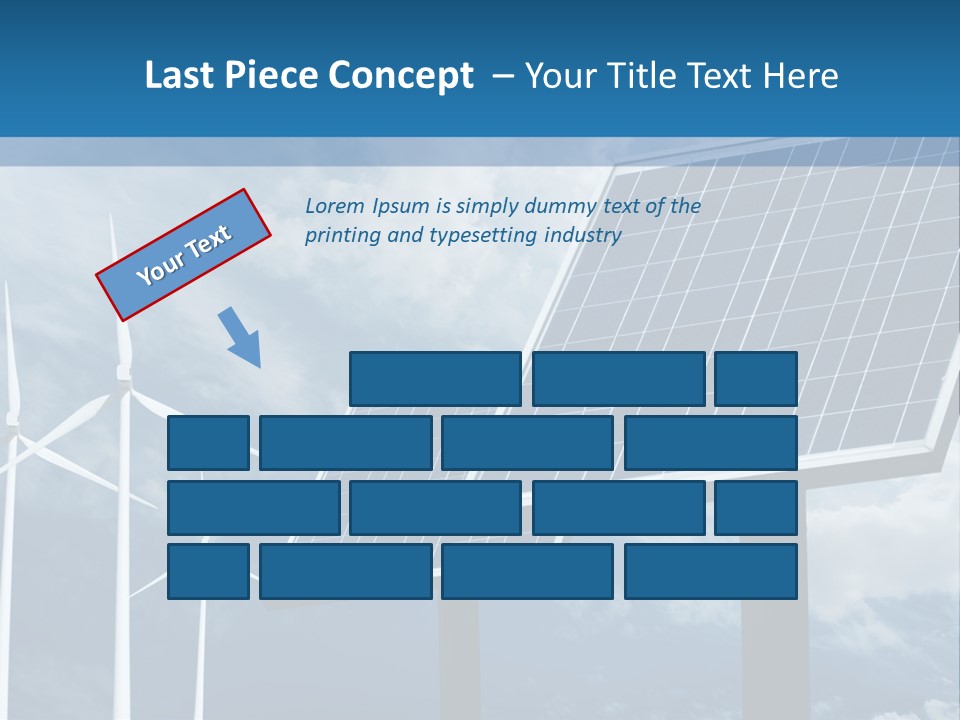 Last Piece Concept – Your Title Text Here

Your Text

Lorem Ipsum is simply dummy text of the printing and typesetting industry